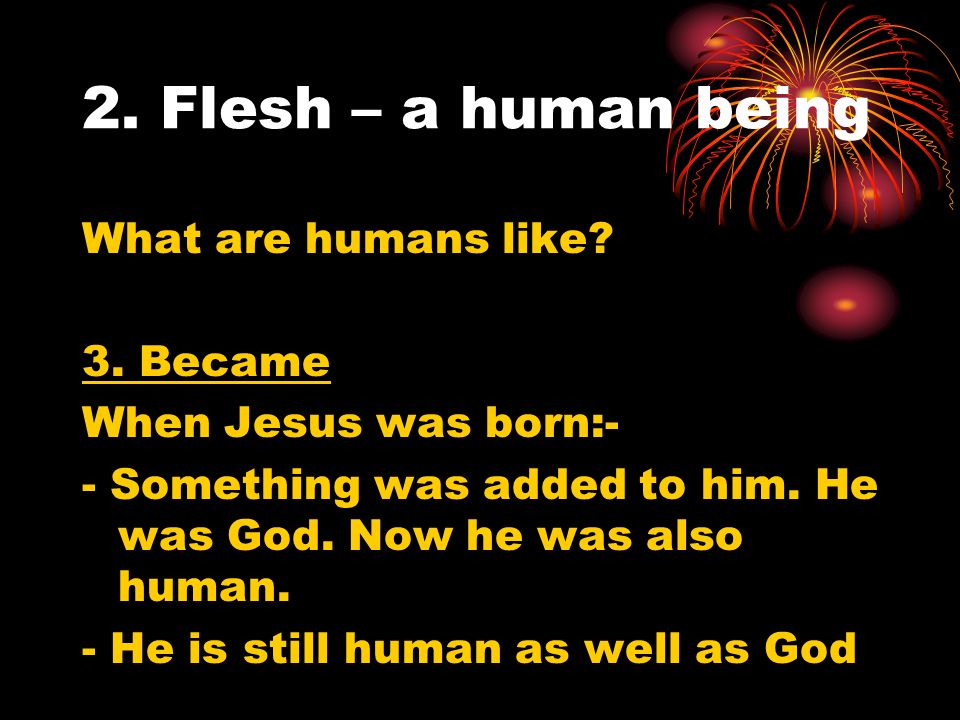 2. Flesh – a human being

What are humans like?

3. Became

When Jesus was born:-

- Something was added to him. He was God. Now he was also human.

- He is still human as well as God